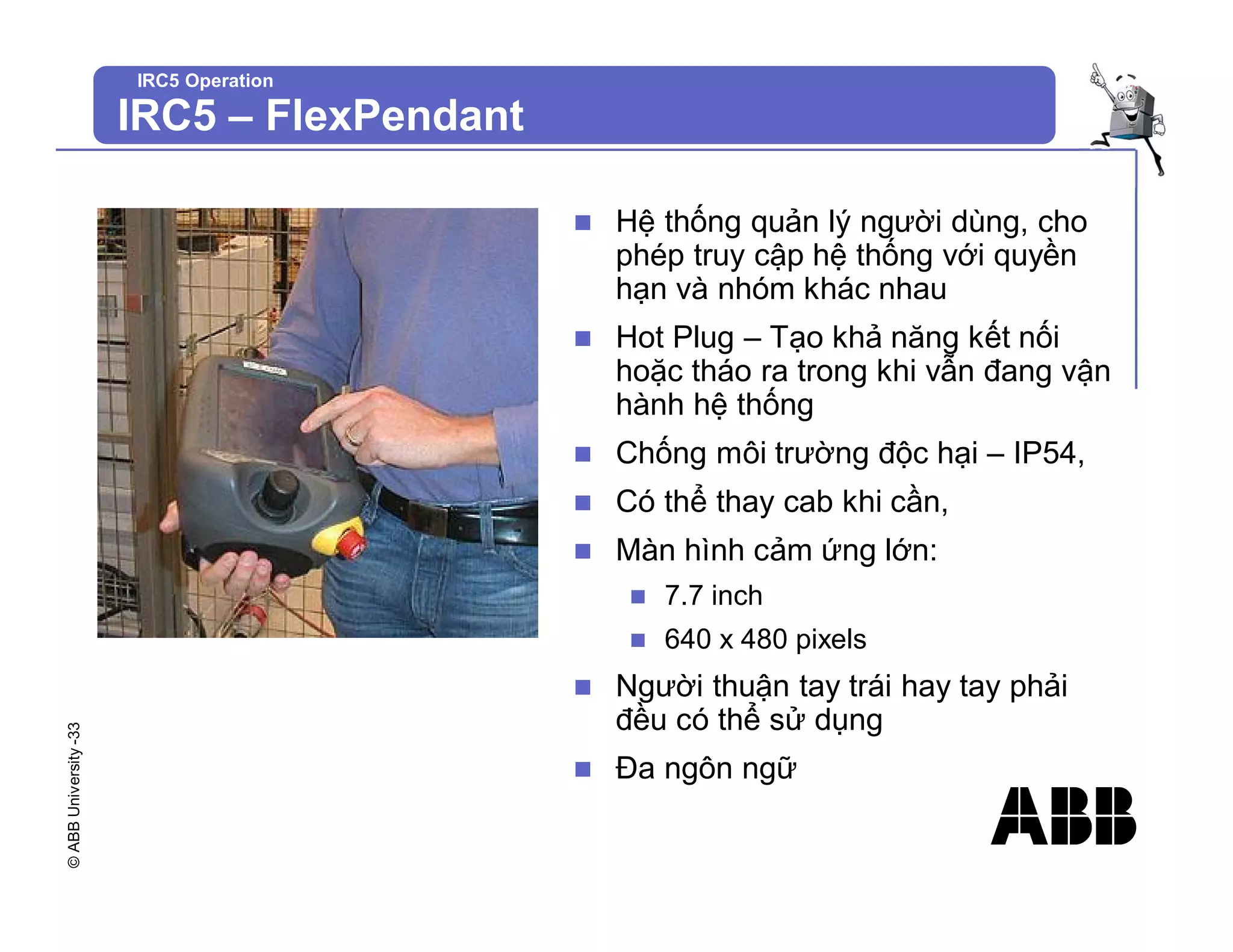 IRC5 Operation
IRC5 – FlexPendant

- Hệ thống quản lý người dùng, cho phép truy cập hệ thống với quyền hạn và nhóm khác nhau
- Hot Plug – Tạo khả năng kết nối hoặc tháo ra trong khi vẫn đang vận hành hệ thống
- Chống môi trường độc hại – IP54,
- Có thể thay cab khi cần,
- Màn hình cảm ứng lớn:
  - 7.7 inch
  - 640 x 480 pixels
- Người thuận tay trái hay tay phải đều có thể sử dụng
- Đa ngôn ngữ

© ABB University -33

ABB